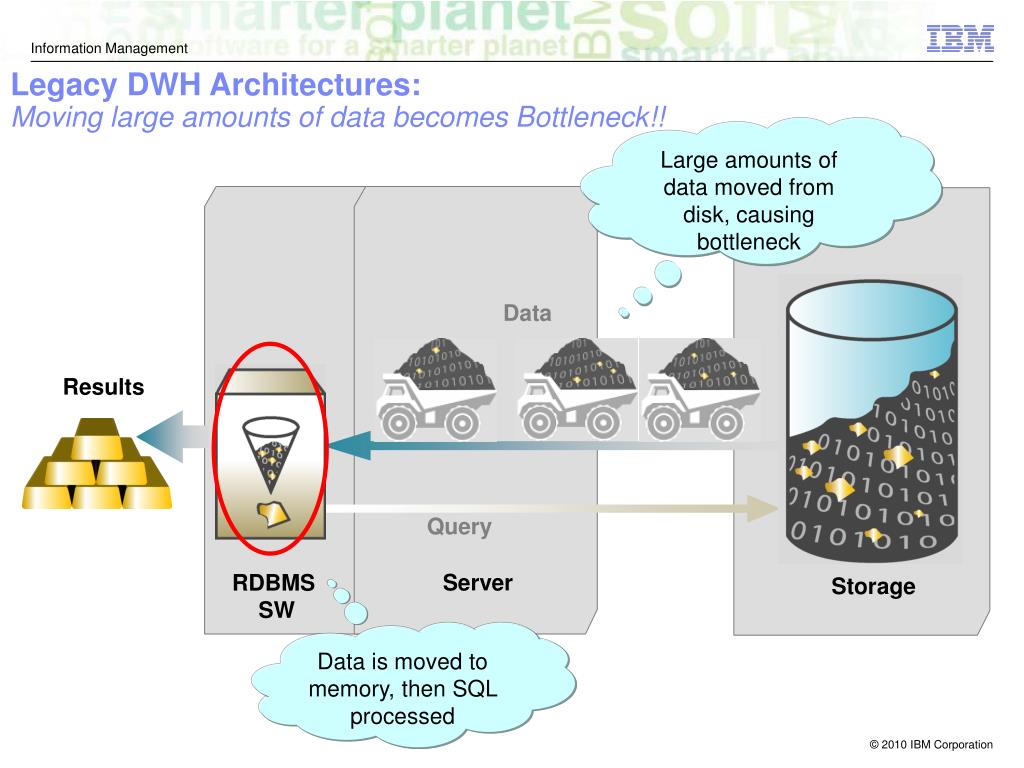 Information Management

IBM

Legacy DWH Architectures:
Moving large amounts of data becomes Bottleneck!!

Large amounts of data moved from disk, causing bottleneck

Data

Results

Query

RDBMS SW

Server

Storage

Data is moved to memory, then SQL processed

© 2010 IBM Corporation